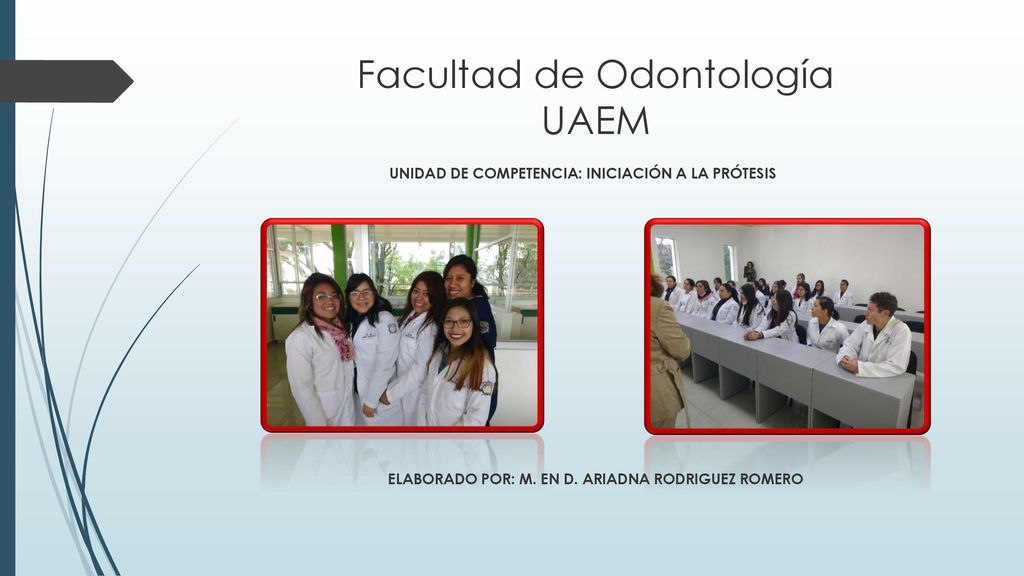 Facultad de Odontología
UAEM

UNIDAD DE COMPETENCIA: INICIACIÓN A LA PRÓTESIS

ELABORADO POR: M. EN D. ARIADNA RODRIGUEZ ROMERO